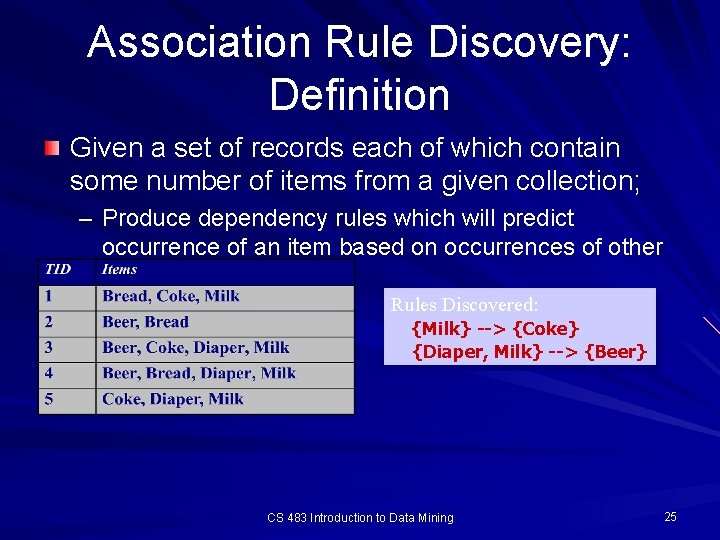 Association Rule Discovery: Definition

Given a set of records each of which contain some number of items from a given collection;

– Produce dependency rules which will predict occurrence of an item based on occurrences of other

| TID | Items |
|---|---|
| 1 | Bread, Coke, Milk |
| 2 | Beer, Bread |
| 3 | Beer, Coke, Diaper, Milk |
| 4 | Beer, Bread, Diaper, Milk |
| 5 | Coke, Diaper, Milk |

Rules Discovered:
{Milk} --> {Coke}
{Diaper, Milk} --> {Beer}

CS 483 Introduction to Data Mining

25